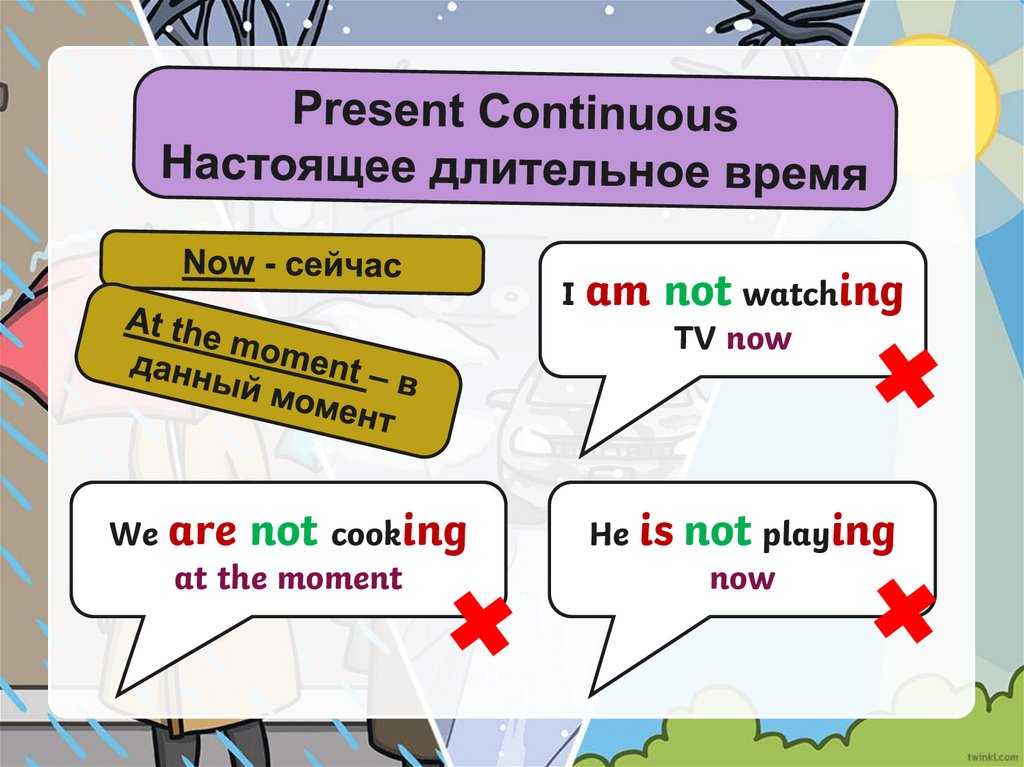 Present Continuous
Настоящее длительное время

Now - сейчас

At the moment – в данный момент

I am not watching TV now

We are not cooking at the moment

He is not playing now

twinkl.com